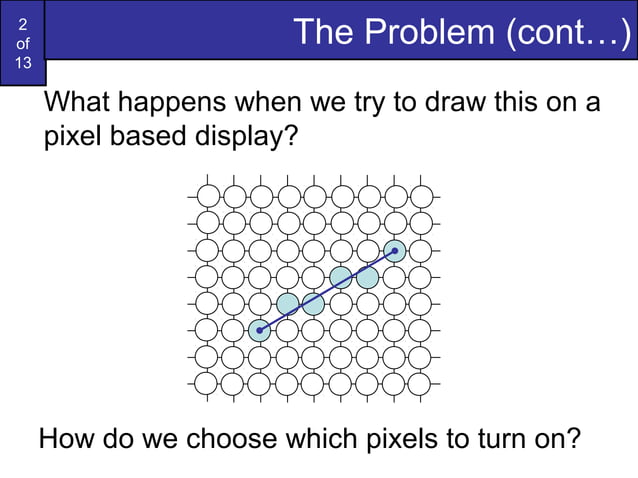 2
of
13

The Problem (cont…)

What happens when we try to draw this on a pixel based display?

How do we choose which pixels to turn on?